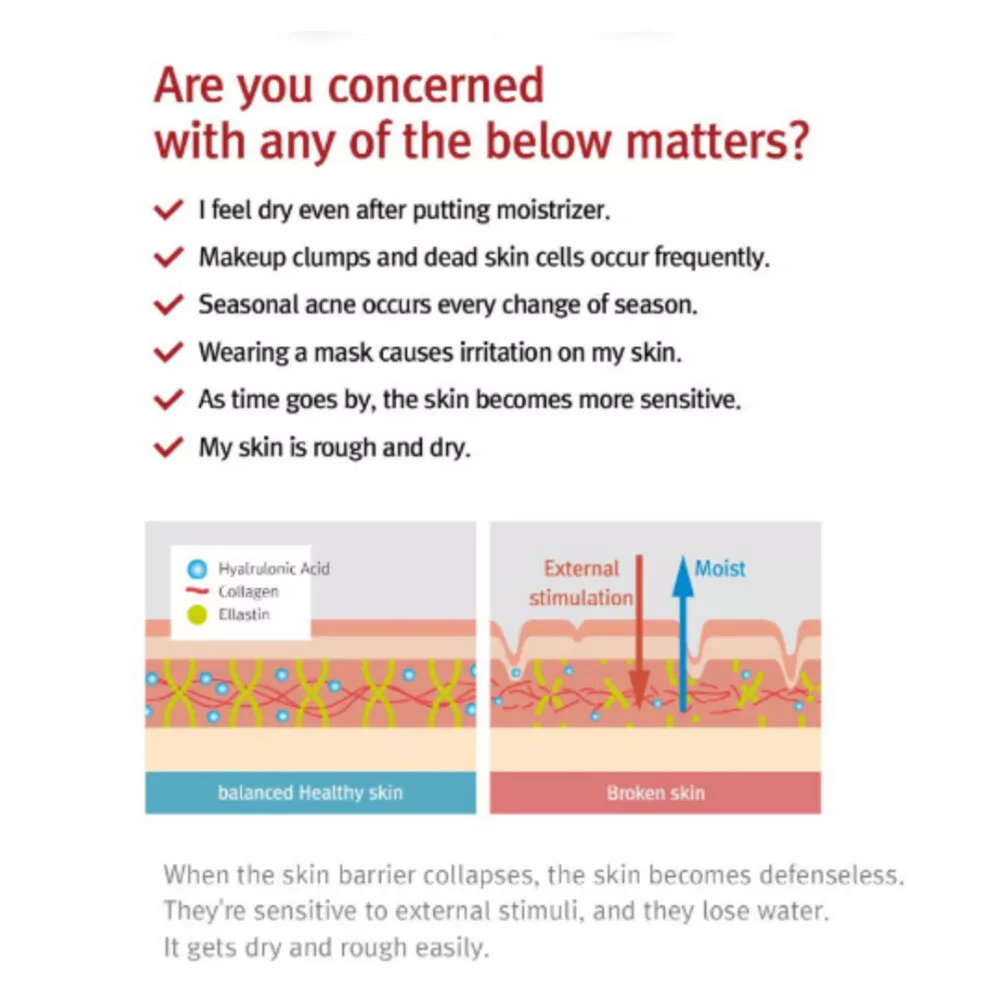 Are you concerned with any of the below matters?

✓ I feel dry even after putting moistrizer.
✓ Makeup clumps and dead skin cells occur frequently.
✓ Seasonal acne occurs every change of season.
✓ Wearing a mask causes irritation on my skin.
✓ As time goes by, the skin becomes more sensitive.
✓ My skin is rough and dry.

Hyalrulonic Acid
Collagen
Ellastin

balanced Healthy skin

External stimulation
Moist

Broken skin

When the skin barrier collapses, the skin becomes defenseless. They're sensitive to external stimuli, and they lose water. It gets dry and rough easily.